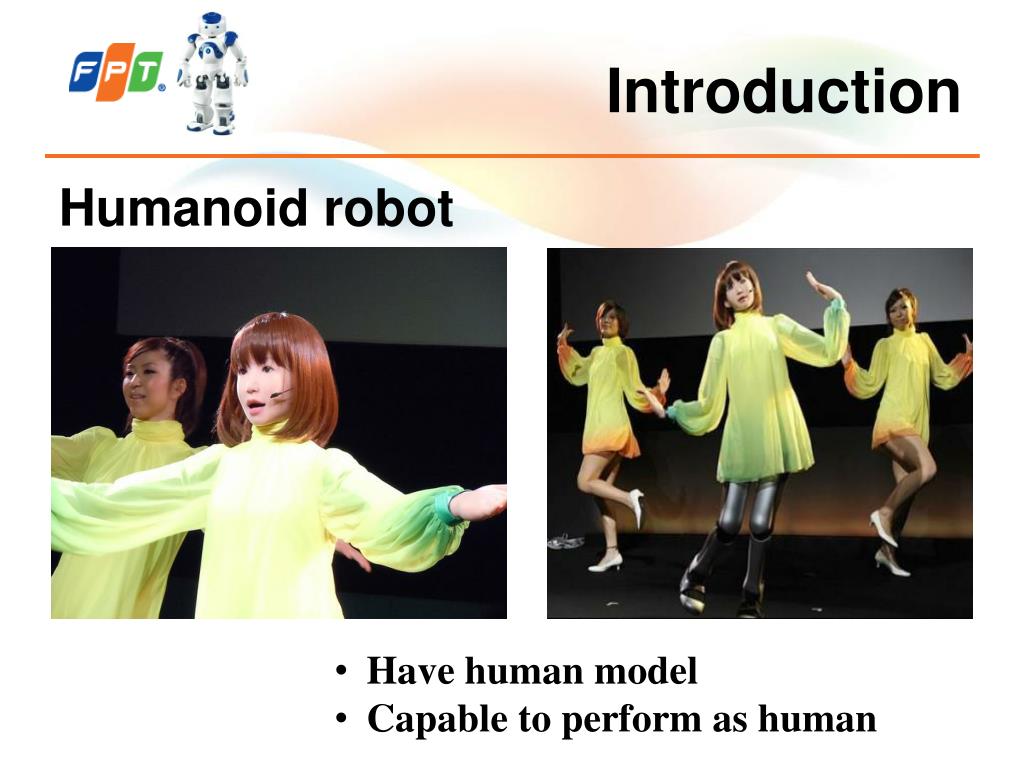 FPT

Introduction

Humanoid robot

• Have human model
• Capable to perform as human